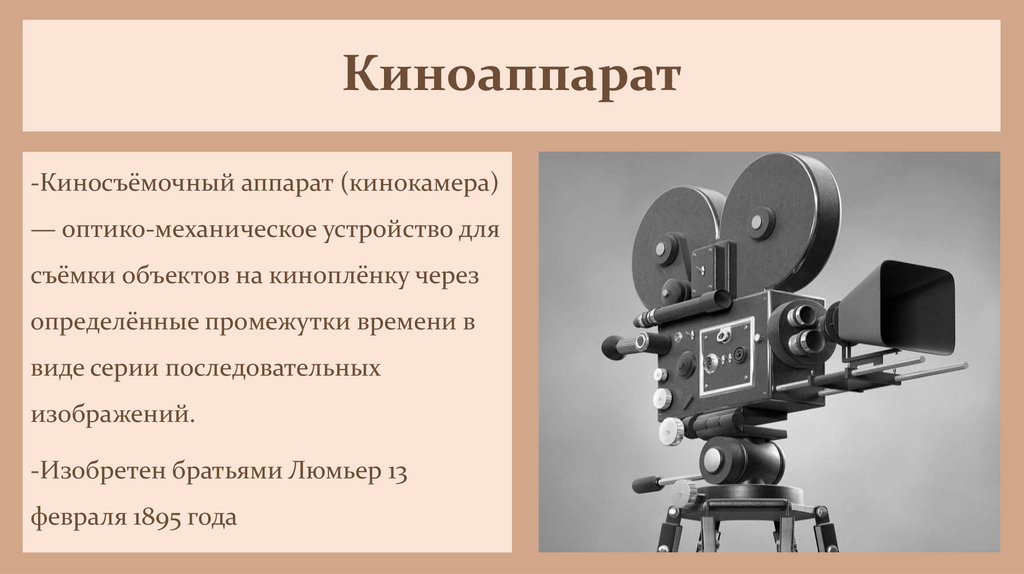 Киноаппарат

-Киносъёмочный аппарат (кинокамера) — оптико-механическое устройство для съёмки объектов на киноплёнку через определённые промежутки времени в виде серии последовательных изображений.

-Изобретен братьями Люмьер 13 февраля 1895 года